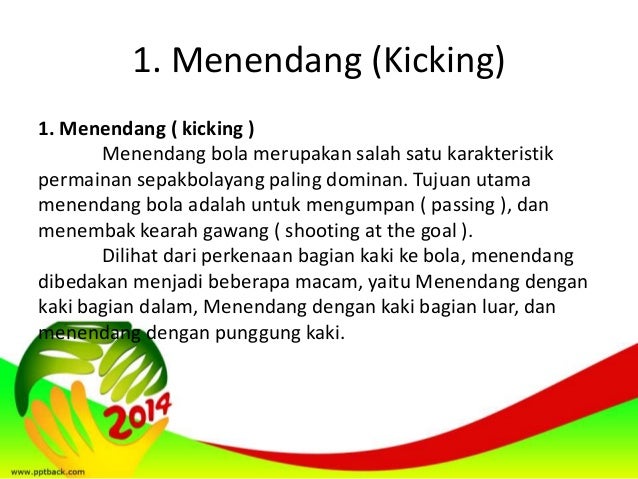 1. Menendang (Kicking)

1. Menendang ( kicking )

Menendang bola merupakan salah satu karakteristik permainan sepakbolayang paling dominan. Tujuan utama menendang bola adalah untuk mengumpan ( passing ), dan menembak kearah gawang ( shooting at the goal ).

Dilihat dari perkenaan bagian kaki ke bola, menendang dibedakan menjadi beberapa macam, yaitu Menendang dengan kaki bagian dalam, Menendang dengan kaki bagian luar, dan menendang dengan punggung kaki.

2014

www.pptback.com